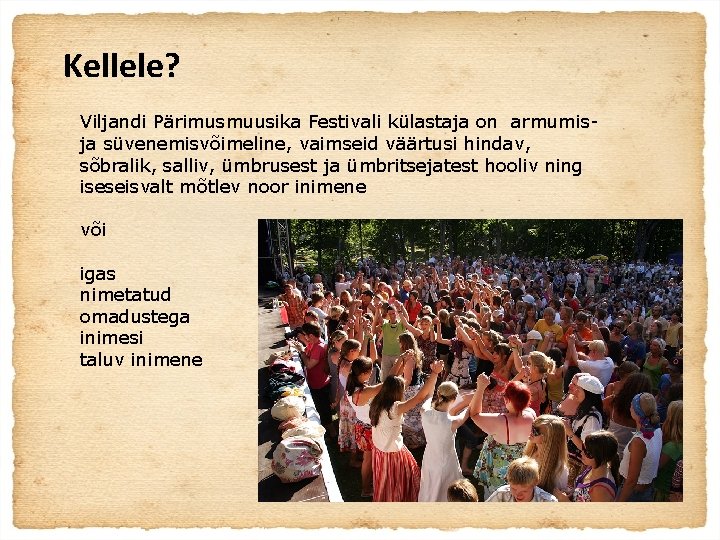 Kellele?

Viljandi Pärimusmuusika Festivali külastaja on armumis- ja süvenemisvõimeline, vaimseid väärtusi hindav, sõbralik, salliv, ümbrusest ja ümbritsejatest hooliv ning iseseisvalt mõtlev noor inimene

või

igas nimetatud omadustega inimesi taluv inimene